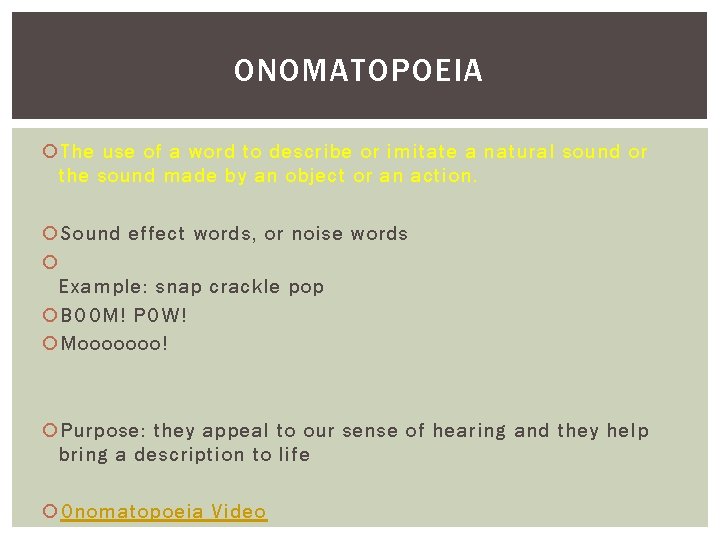 ONOMATOPOEIA

The use of a word to describe or imitate a natural sound or the sound made by an object or an action.

Sound effect words, or noise words

Example: snap crackle pop

BOOM! POW!

Mooooooo!

Purpose: they appeal to our sense of hearing and they help bring a description to life

Onomatopoeia Video